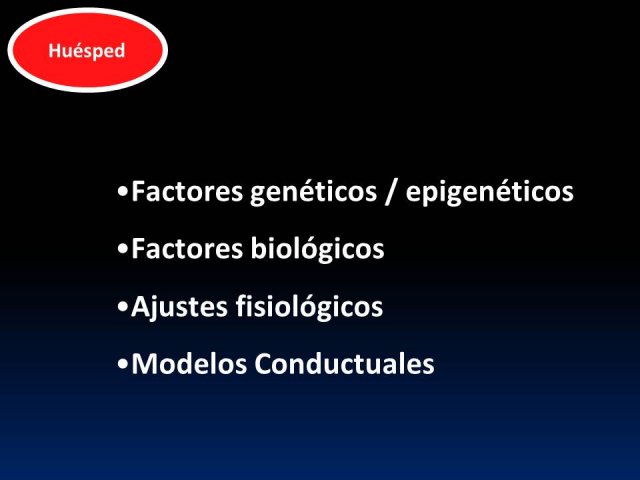 Huésped

•Factores genéticos / epigenéticos

•Factores biológicos

•Ajustes fisiológicos

•Modelos Conductuales